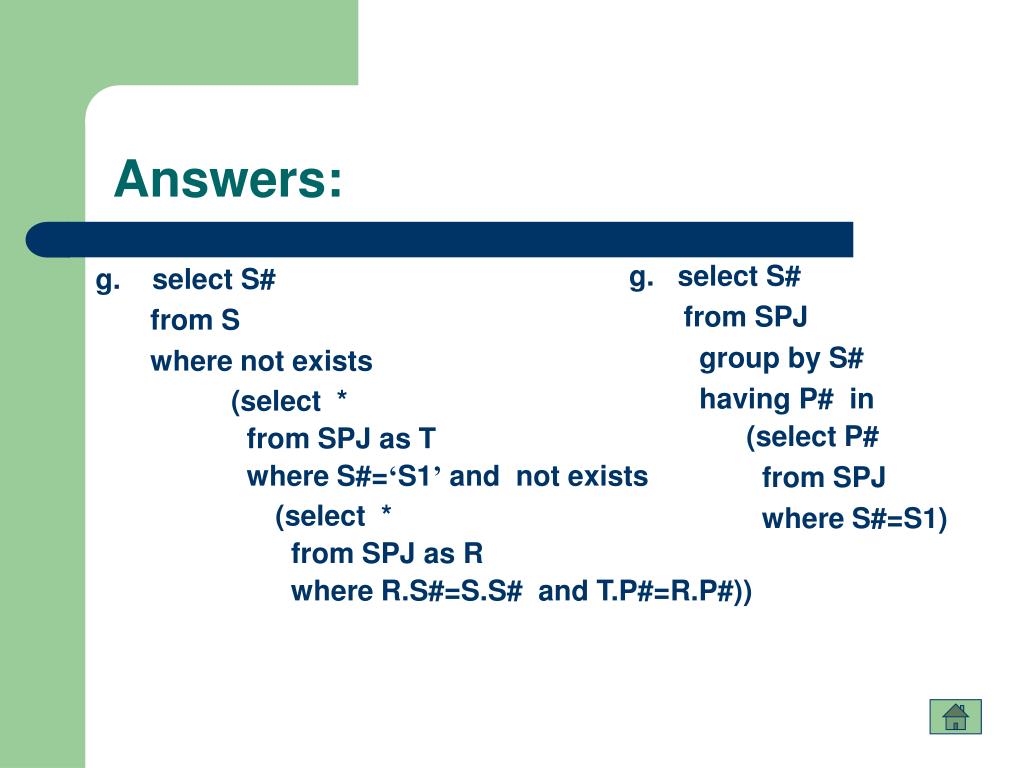 Answers:

g. select S#
from S
where not exists
(select *
from SPJ as T
where S#=‘S1’ and not exists
(select *
from SPJ as R
where R.S#=S.S# and T.P#=R.P#))

g. select S#
from SPJ
group by S#
having P# in
(select P#
from SPJ
where S#=S1)